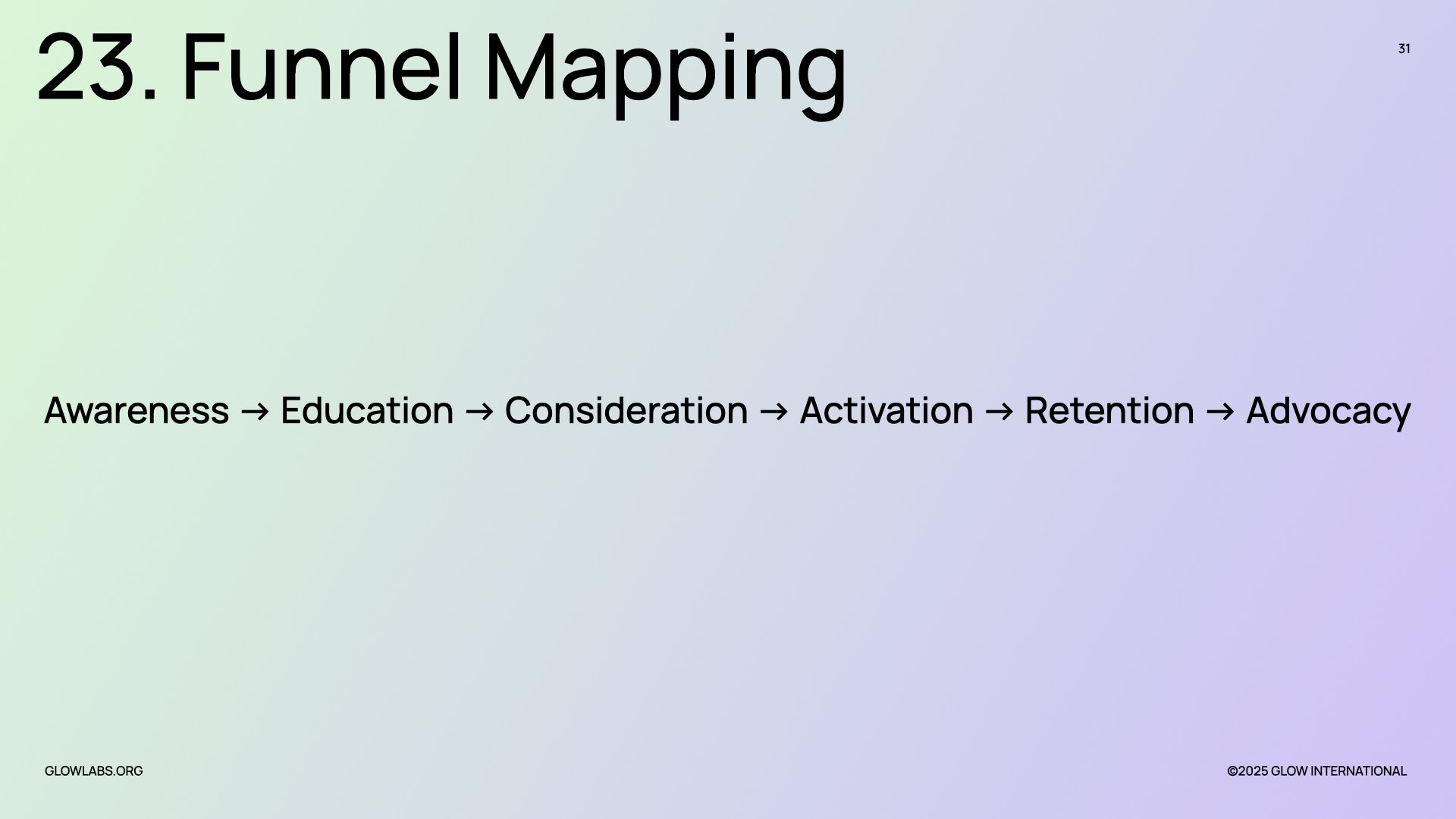 23. Funnel Mapping

31

Awareness → Education → Consideration → Activation → Retention → Advocacy

GLOWLABS.ORG

©2025 GLOW INTERNATIONAL